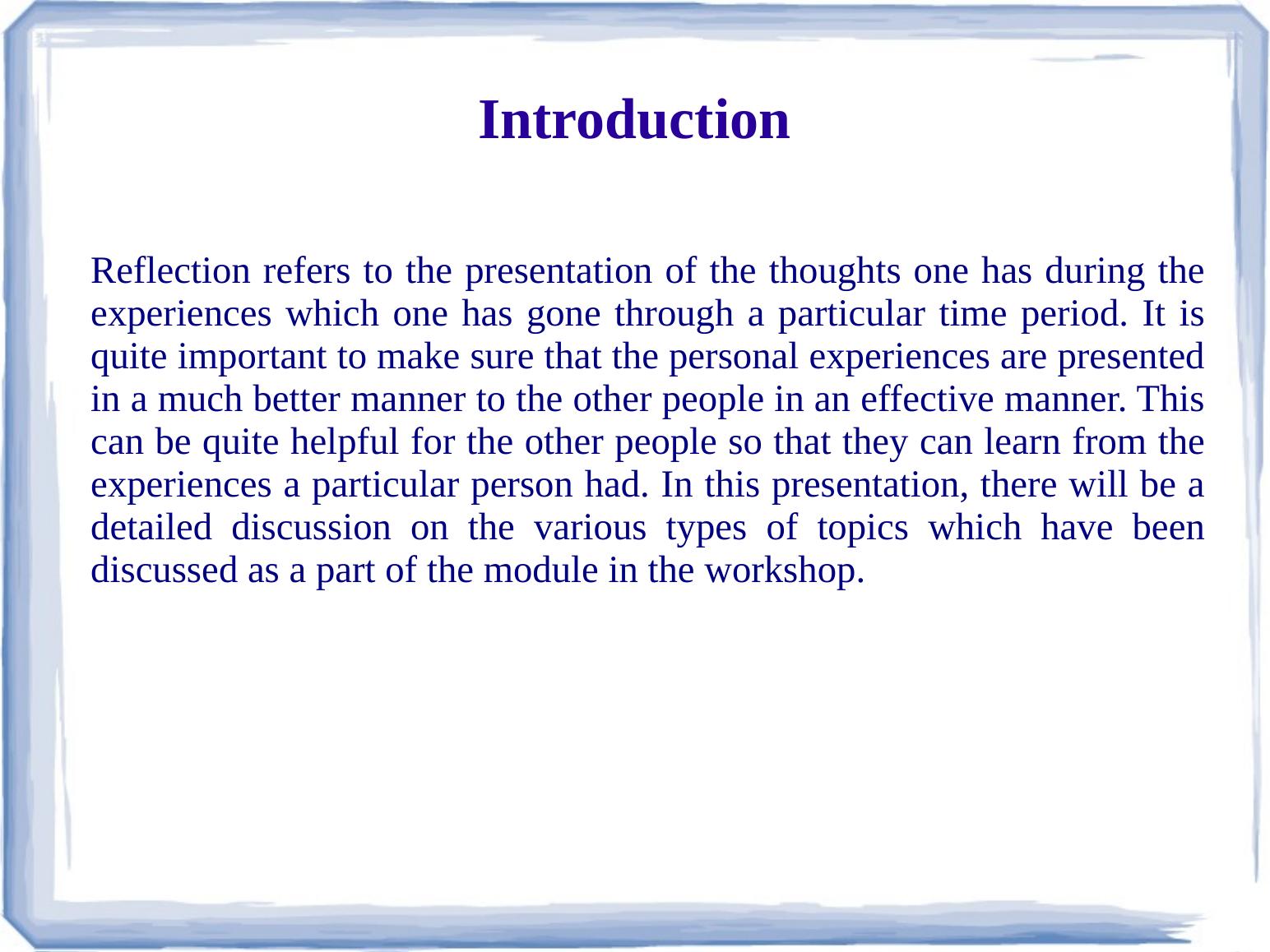 Introduction

Reflection refers to the presentation of the thoughts one has during the experiences which one has gone through a particular time period. It is quite important to make sure that the personal experiences are presented in a much better manner to the other people in an effective manner. This can be quite helpful for the other people so that they can learn from the experiences a particular person had. In this presentation, there will be a detailed discussion on the various types of topics which have been discussed as a part of the module in the workshop.